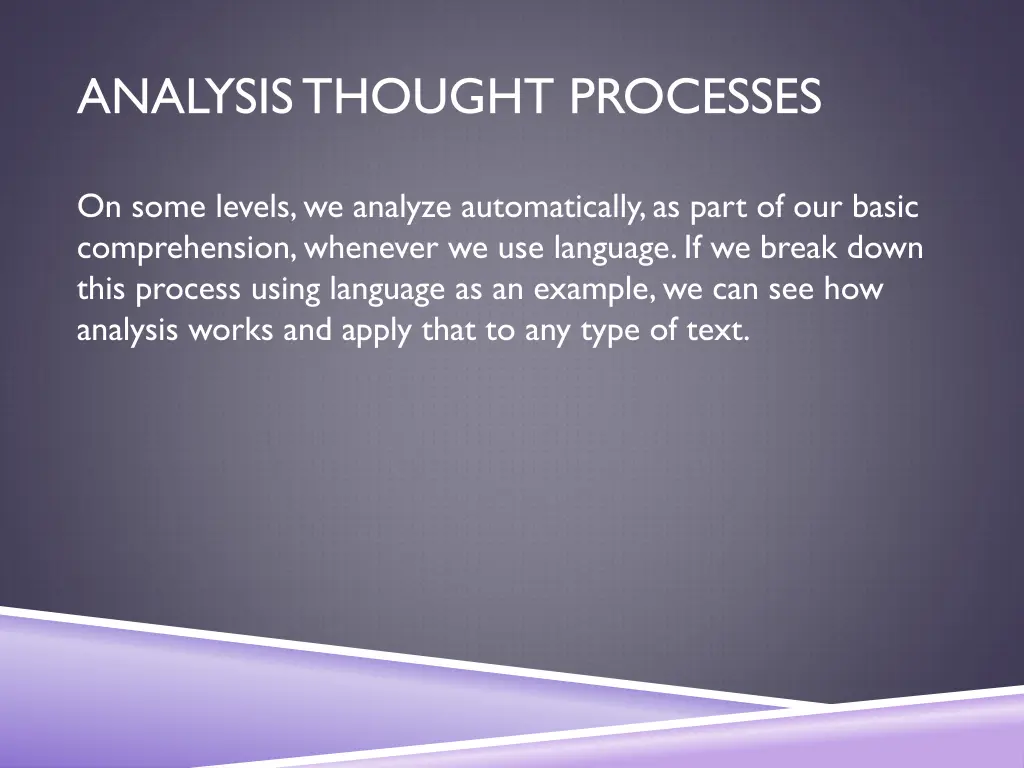 ANALYSIS THOUGHT PROCESSES

On some levels, we analyze automatically, as part of our basic comprehension, whenever we use language. If we break down this process using language as an example, we can see how analysis works and apply that to any type of text.